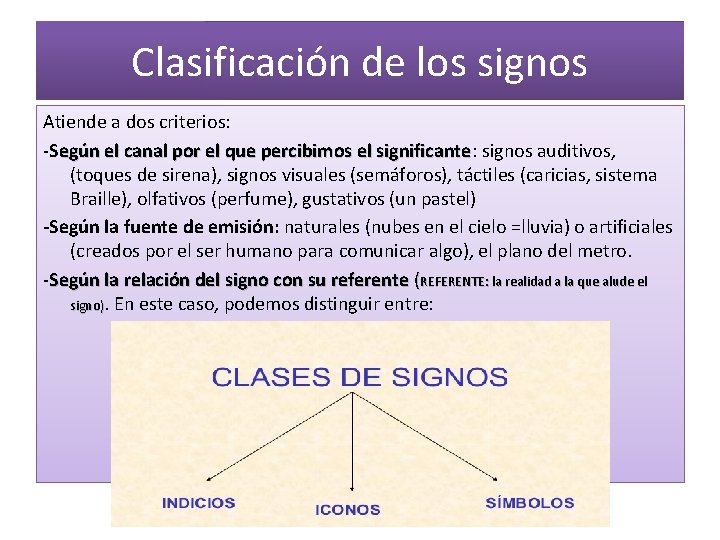 Clasificación de los signos

Atiende a dos criterios:

-Según el canal por el que percibimos el significante: signos auditivos, (toques de sirena), signos visuales (semáforos), táctiles (caricias, sistema Braille), olfativos (perfume), gustativos (un pastel)

-Según la fuente de emisión: naturales (nubes en el cielo =lluvia) o artificiales (creados por el ser humano para comunicar algo), el plano del metro.

-Según la relación del signo con su referente (REFERENTE: la realidad a la que alude el signo). En este caso, podemos distinguir entre:

CLASES DE SIGNOS

INDICIOS

ICONOS

SÍMBOLOS